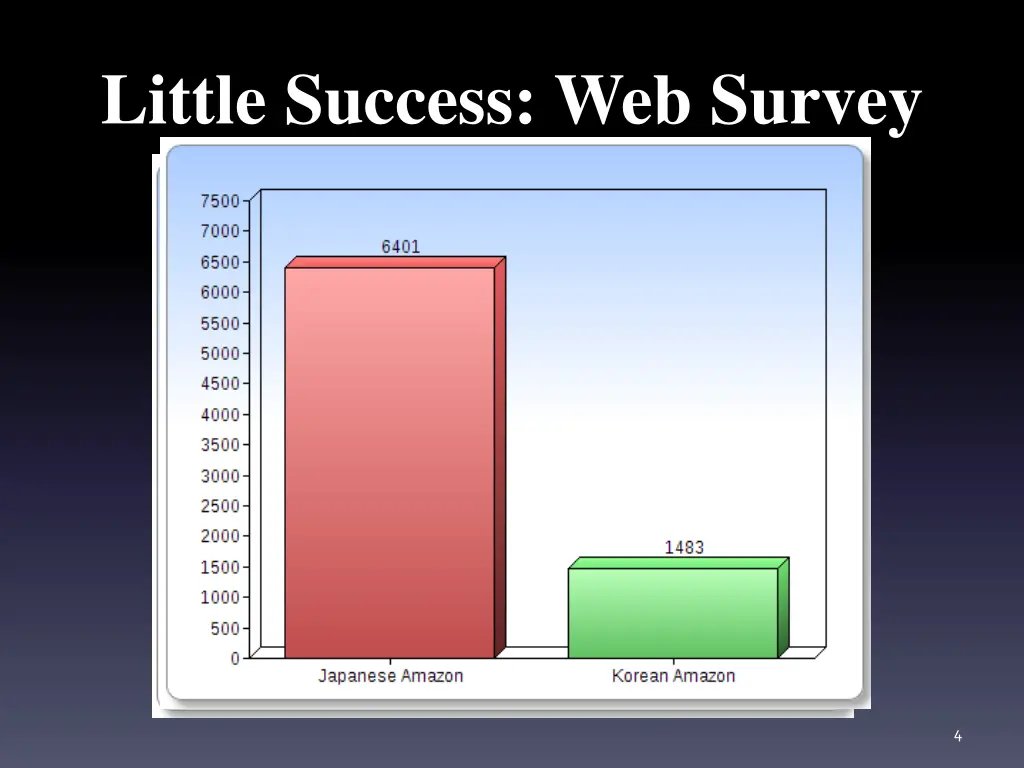 Little Success: Web Survey

7500
7000
6500
6000
5500
5000
4500
4000
3500
3000
2500
2000
1500
1000
500
0

6401
1483

Japanese Amazon
Korean Amazon

4